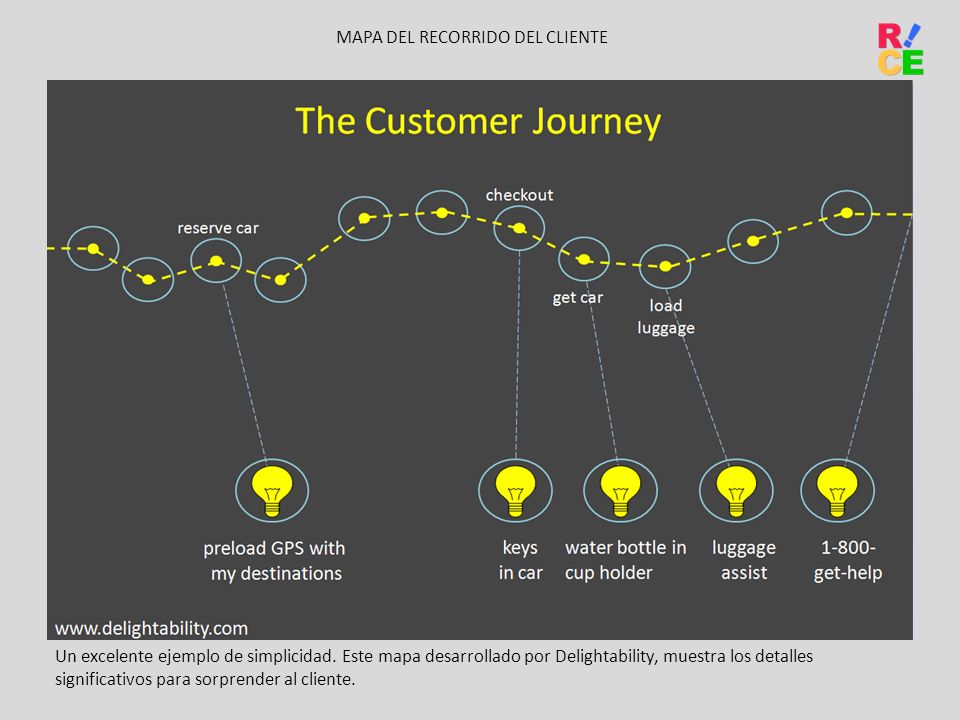 MAPA DEL RECORRIDO DEL CLIENTE

R!
CE

The Customer Journey

reserve car

checkout

get car

load luggage

preload GPS with my destinations

keys in car

water bottle in cup holder

luggage assist

1-800-get-help

www.delightability.com

Un excelente ejemplo de simplicidad. Este mapa desarrollado por Delightability, muestra los detalles significativos para sorprender al cliente.